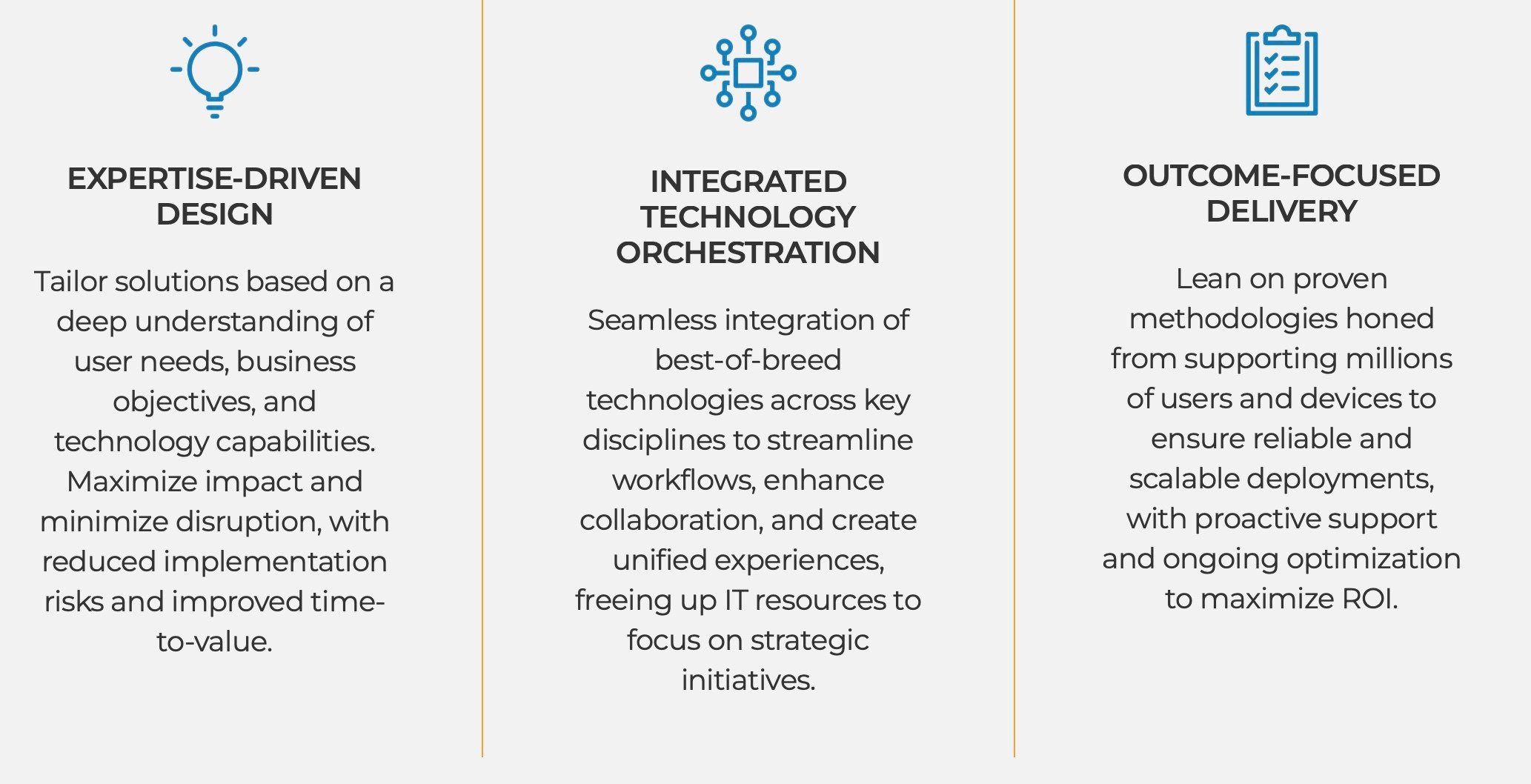 EXPERTISE-DRIVEN DESIGN

Tailor solutions based on a deep understanding of user needs, business objectives, and technology capabilities. Maximize impact and minimize disruption, with reduced implementation risks and improved time-to-value.

INTEGRATED TECHNOLOGY ORCHESTRATION

Seamless integration of best-of-breed technologies across key disciplines to streamline workflows, enhance collaboration, and create unified experiences, freeing up IT resources to focus on strategic initiatives.

OUTCOME-FOCUSED DELIVERY

Lean on proven methodologies honed from supporting millions of users and devices to ensure reliable and scalable deployments, with proactive support and ongoing optimization to maximize ROI.